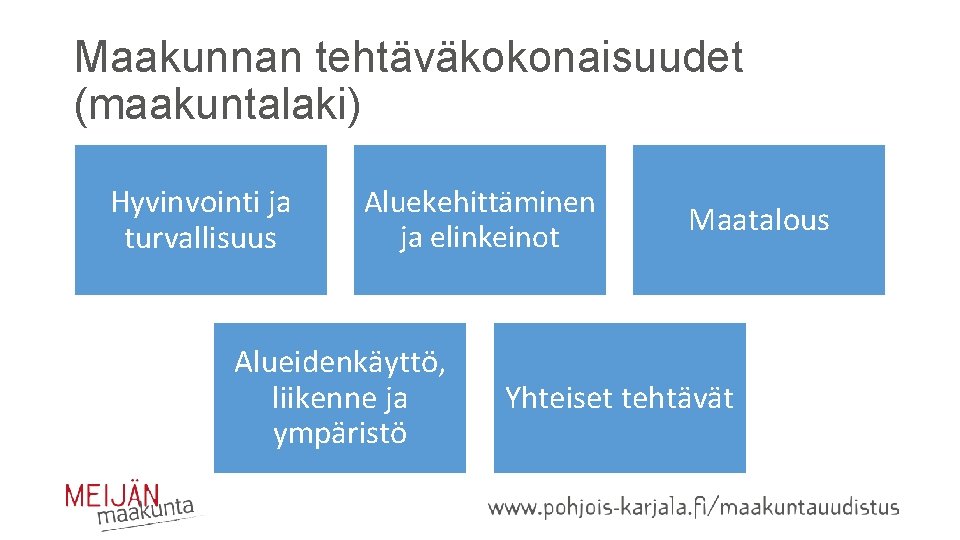 Maakunnan tehtäväkokonaisuudet (maakuntalaki)

Hyvinvointi ja turvallisuus

Aluekehittäminen ja elinkeinot

Maatalous

Alueidenkäyttö, liikenne ja ympäristö

Yhteiset tehtävät

MEIJÄN maakunta

www.pohjois-karjala.fi/maakuntauudistus